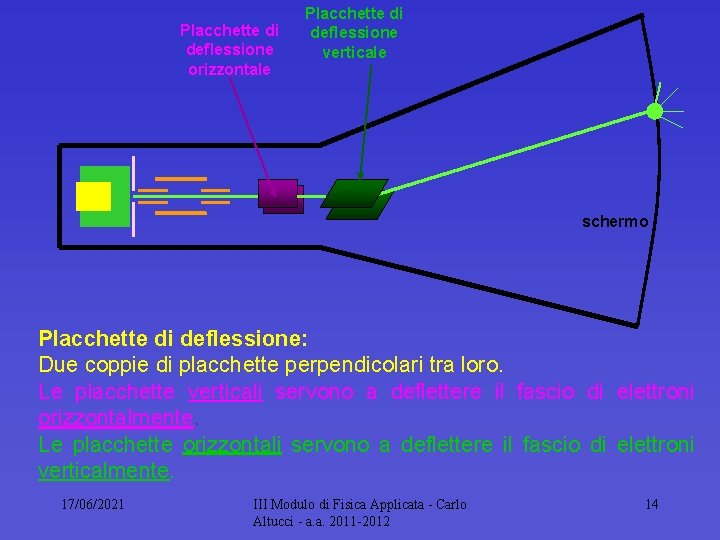 Placchette di deflessione orizzontale

Placchette di deflessione verticale

schermo

Placchette di deflessione:
Due coppie di placchette perpendicolari tra loro.
Le placchette verticali servono a deflettere il fascio di elettroni orizzontalmente.
Le placchette orizzontali servono a deflettere il fascio di elettroni verticalmente.

17/06/2021

III Modulo di Fisica Applicata - Carlo Altucci - a.a. 2011-2012

14